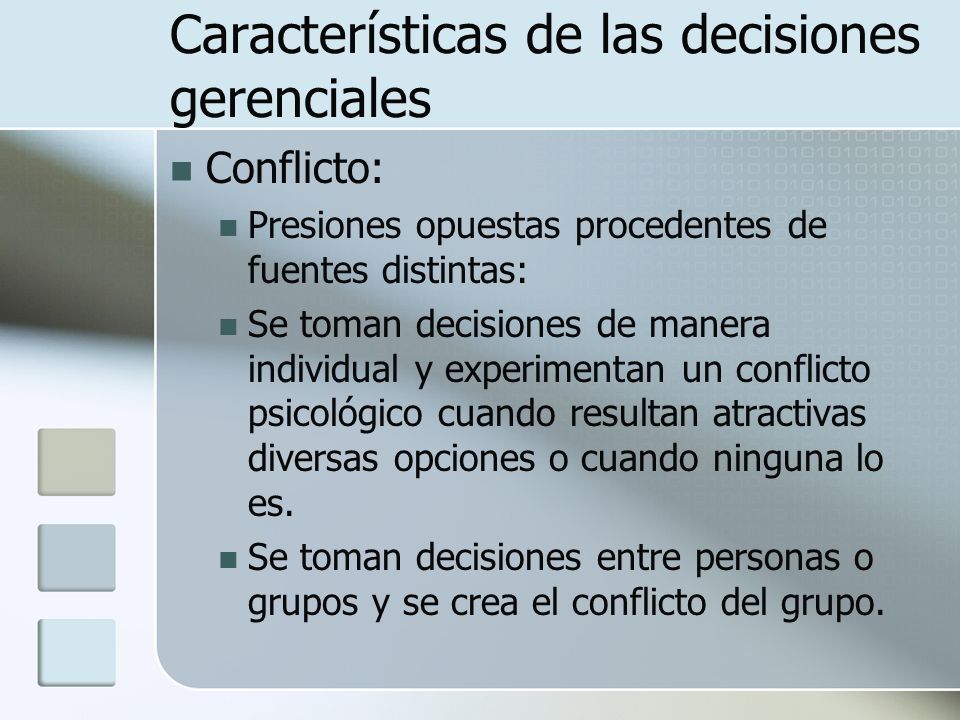 Características de las decisiones gerenciales

Conflicto:

Presiones opuestas procedentes de fuentes distintas:

Se toman decisiones de manera individual y experimentan un conflicto psicológico cuando resultan atractivas diversas opciones o cuando ninguna lo es.

Se toman decisiones entre personas o grupos y se crea el conflicto del grupo.